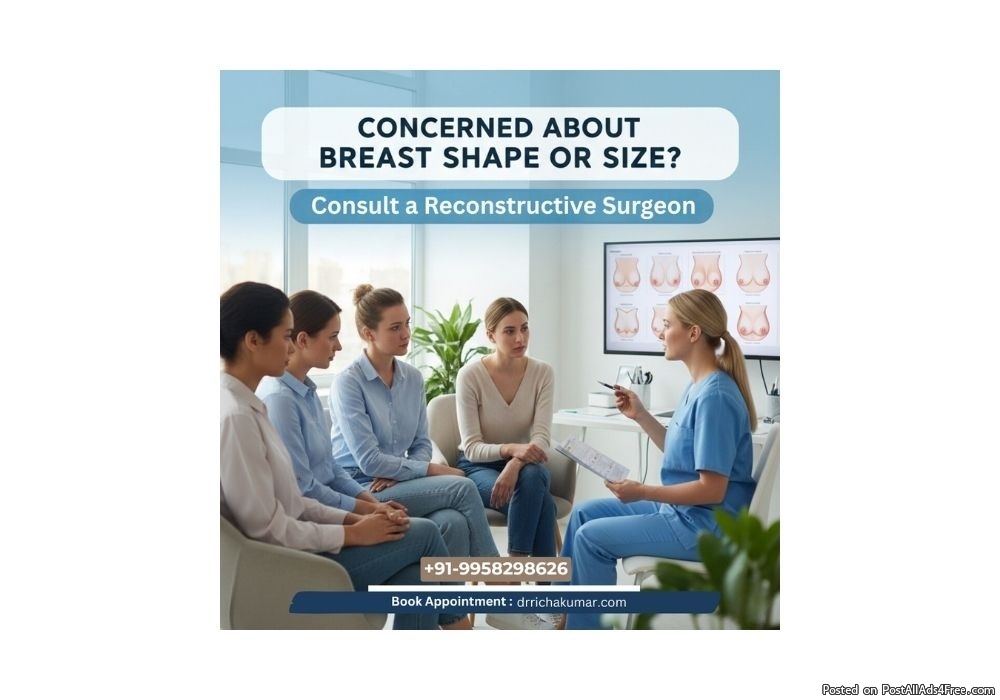 CONCERNED ABOUT BREAST SHAPE OR SIZE?

Consult a Reconstructive Surgeon

+91-9958298626

Book Appointment : drrichakumar.com

Posted on PostAllAds4Free.com